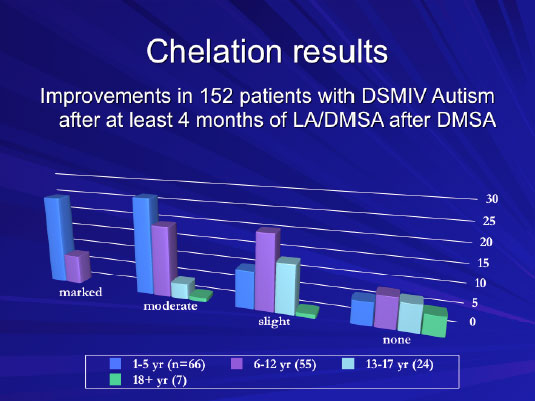 Chelation results

Improvements in 152 patients with DSMIV Autism after at least 4 months of LA/DMSA after DMSA

30
25
20
15
10
5
0

marked
moderate
slight
none

1-5 yr (n=66)
6-12 yr (55)
13-17 yr (24)
18+ yr (7)